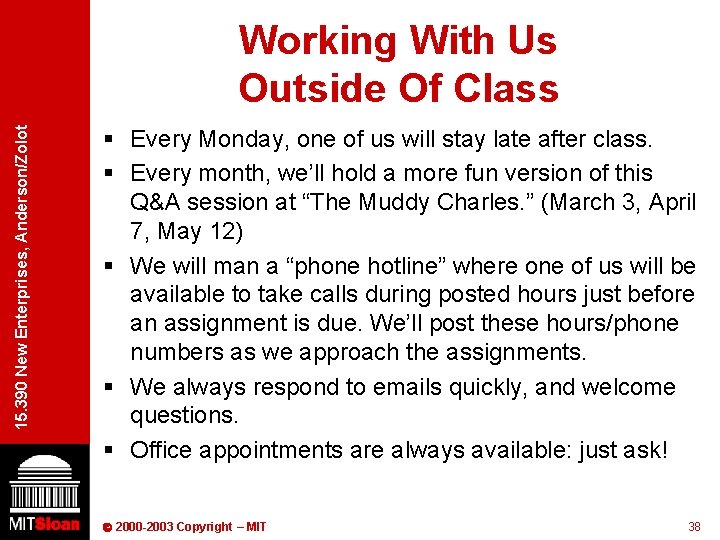 15.390 New Enterprises, Anderson/Zolot

Working With Us
Outside Of Class

▪ Every Monday, one of us will stay late after class.
▪ Every month, we'll hold a more fun version of this Q&A session at "The Muddy Charles." (March 3, April 7, May 12)
▪ We will man a "phone hotline" where one of us will be available to take calls during posted hours just before an assignment is due. We'll post these hours/phone numbers as we approach the assignments.
▪ We always respond to emails quickly, and welcome questions.
▪ Office appointments are always available: just ask!

MITSloan

© 2000-2003 Copyright – MIT

38